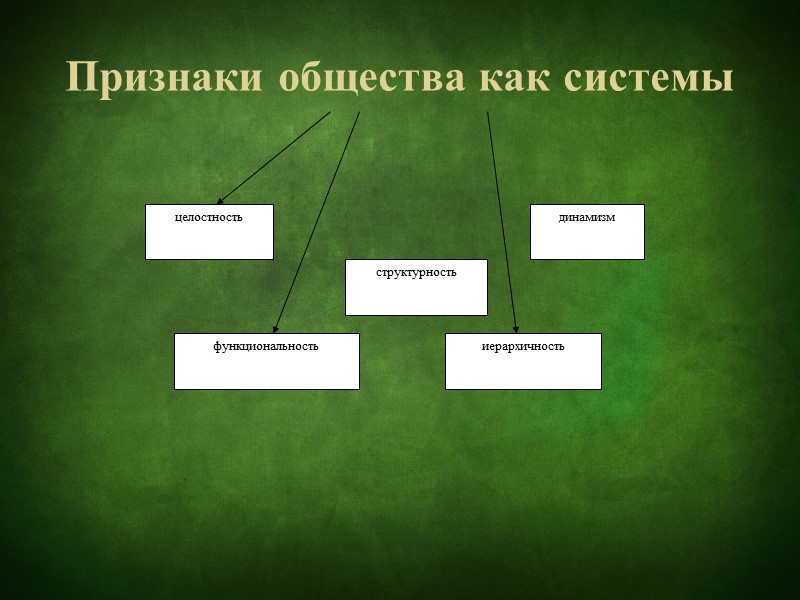 Признаки общества как системы

целостность

динамизм

структурность

функциональность

иерархичность